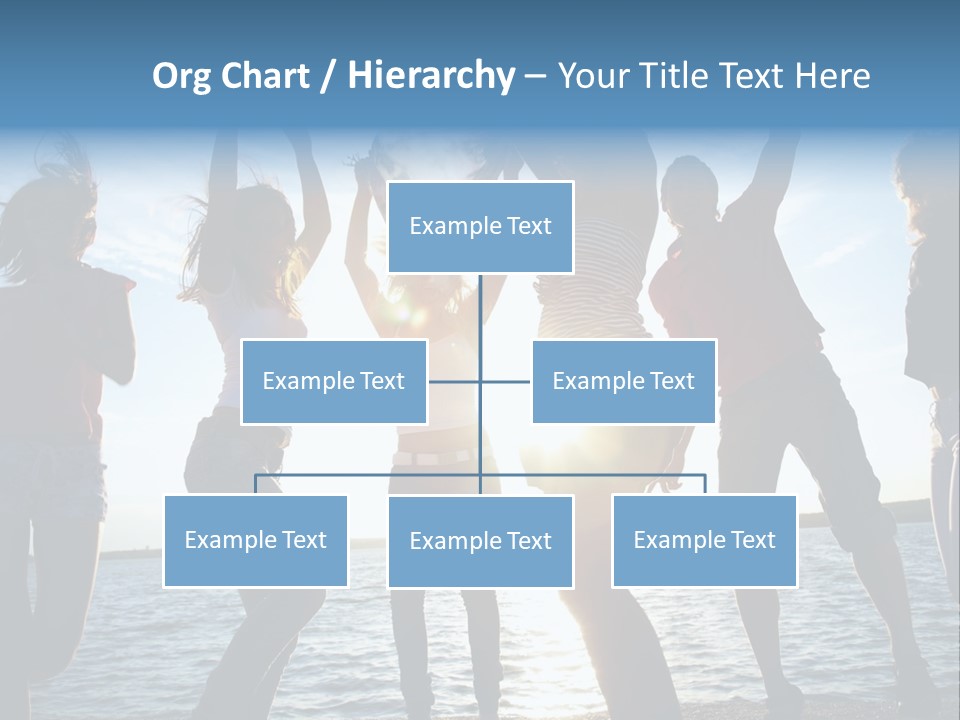 Org Chart / Hierarchy – Your Title Text Here

Example Text

Example Text

Example Text

Example Text

Example Text

Example Text